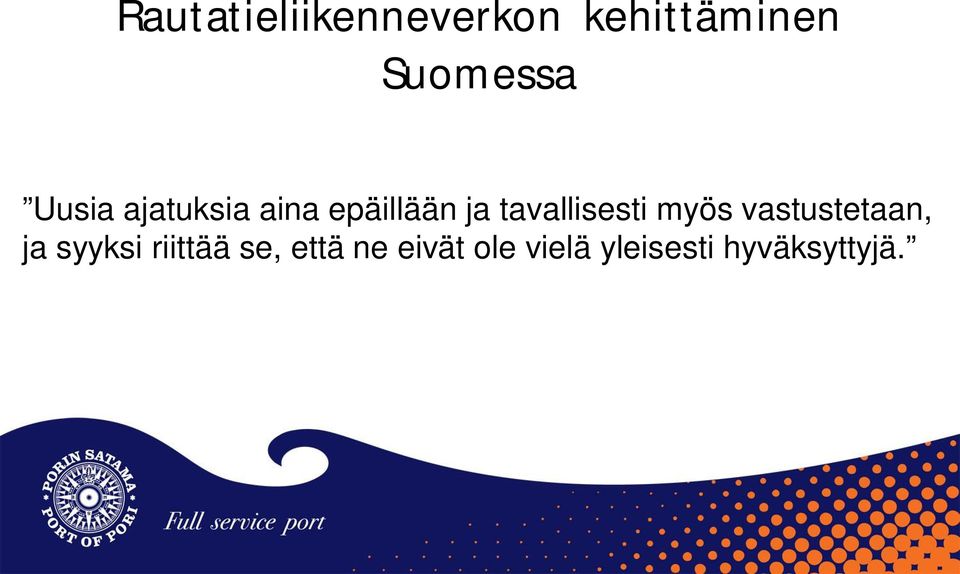 Rautatieliikenneverkon kehittäminen Suomessa

”Uusia ajatuksia aina epäillään ja tavallisesti myös vastustetaan, ja syyksi riittää se, että ne eivät ole vielä yleisesti hyväksyttyjä.”

PORIN SATAMA
PORT OF PORI

Full service port